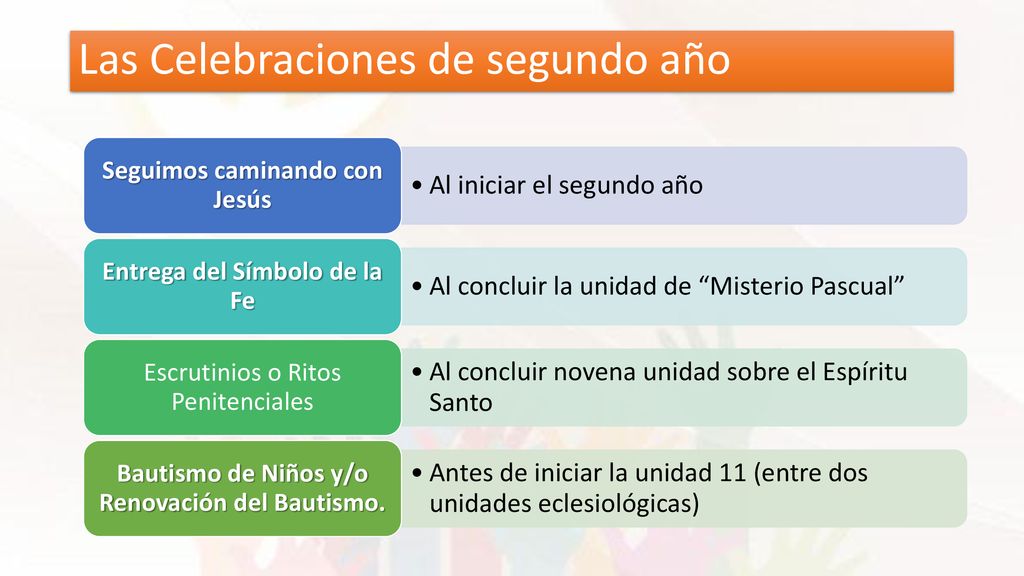 Las Celebraciones de segundo año

Seguimos caminando con Jesús

• Al iniciar el segundo año

Entrega del Símbolo de la Fe

• Al concluir la unidad de “Misterio Pascual”

Escrutinios o Ritos Penitenciales

• Al concluir novena unidad sobre el Espíritu Santo

Bautismo de Niños y/o Renovación del Bautismo.

• Antes de iniciar la unidad 11 (entre dos unidades eclesiológicas)